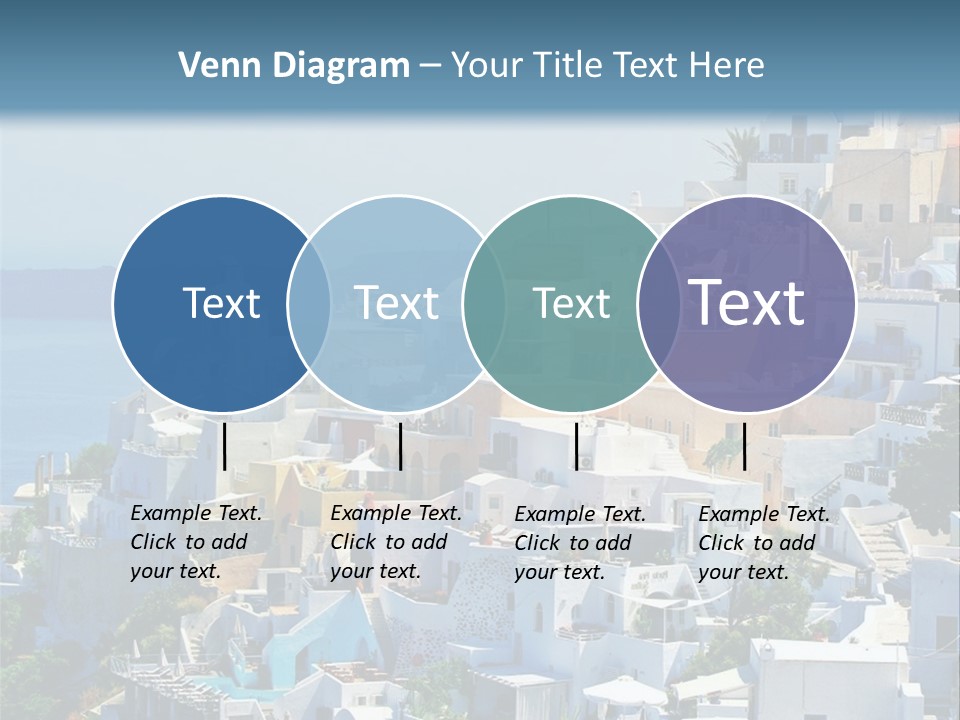 Venn Diagram – Your Title Text Here

Text

Text

Text

Text

Example Text. Click to add your text.

Example Text. Click to add your text.

Example Text. Click to add your text.

Example Text. Click to add your text.